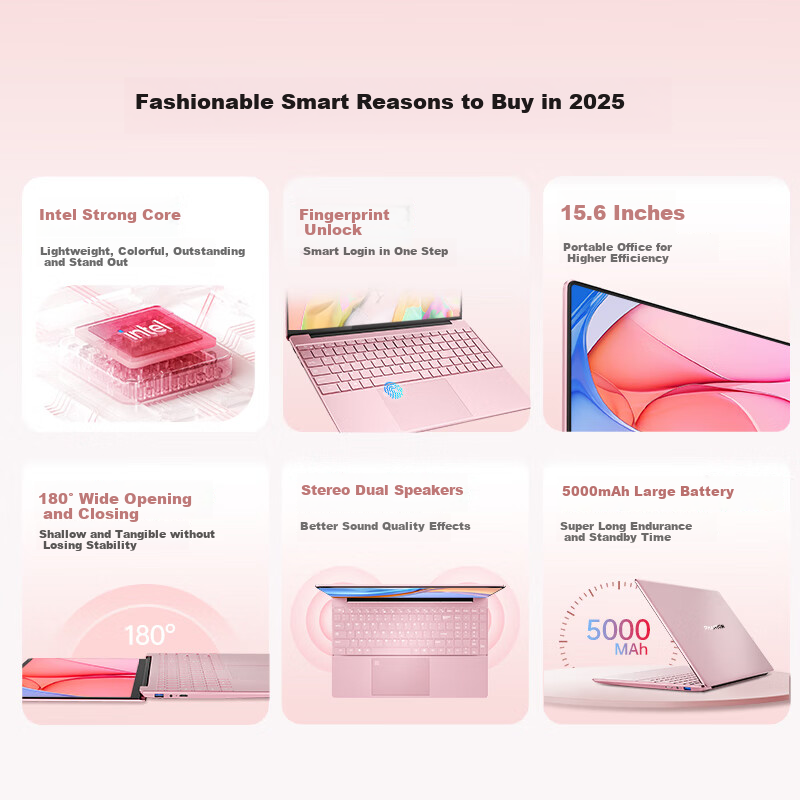 Fashionable Smart Reasons to Buy in 2025

Intel Strong Core

Lightweight, Colorful, Outstanding and Stand Out

intel

Fingerprint Unlock

Smart Login in One Step

15.6 Inches

Portable Office for Higher Efficiency

180° Wide Opening and Closing

Shallow and Tangible without Losing Stability

180°

Stereo Dual Speakers

Better Sound Quality Effects

5000mAh Large Battery

Super Long Endurance and Standby Time

5000 MAh